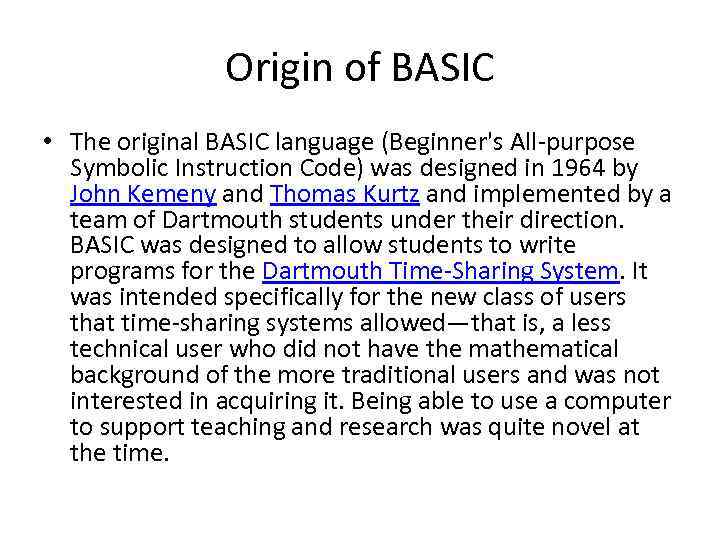 Origin of BASIC

• The original BASIC language (Beginner's All-purpose Symbolic Instruction Code) was designed in 1964 by John Kemeny and Thomas Kurtz and implemented by a team of Dartmouth students under their direction. BASIC was designed to allow students to write programs for the Dartmouth Time-Sharing System. It was intended specifically for the new class of users that time-sharing systems allowed—that is, a less technical user who did not have the mathematical background of the more traditional users and was not interested in acquiring it. Being able to use a computer to support teaching and research was quite novel at the time.